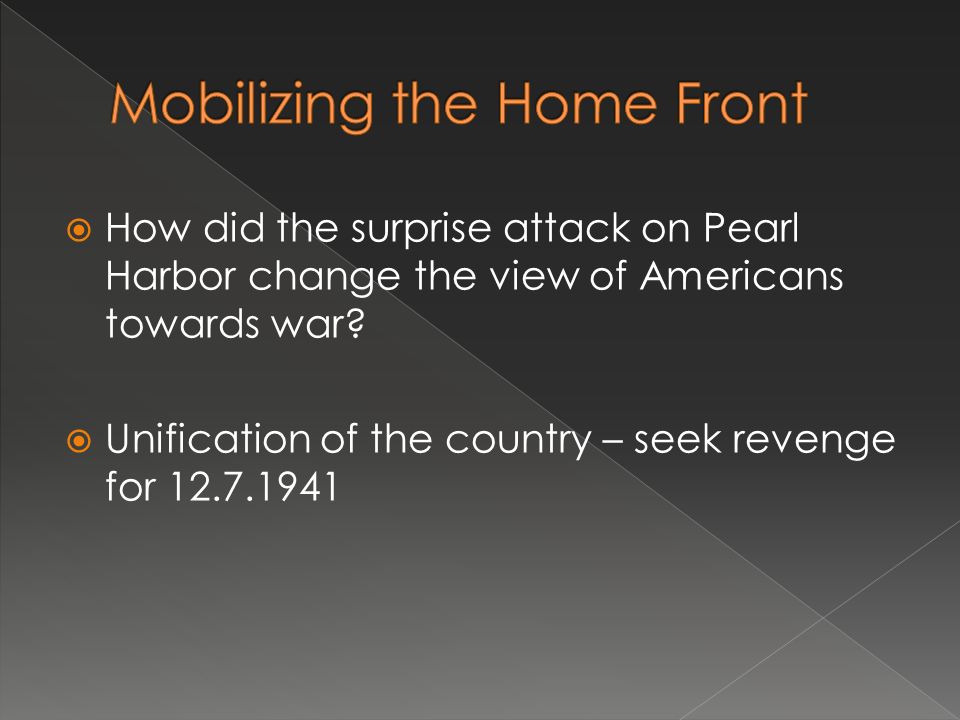 Mobilizing the Home Front

How did the surprise attack on Pearl Harbor change the view of Americans towards war?

Unification of the country – seek revenge for 12.7.1941